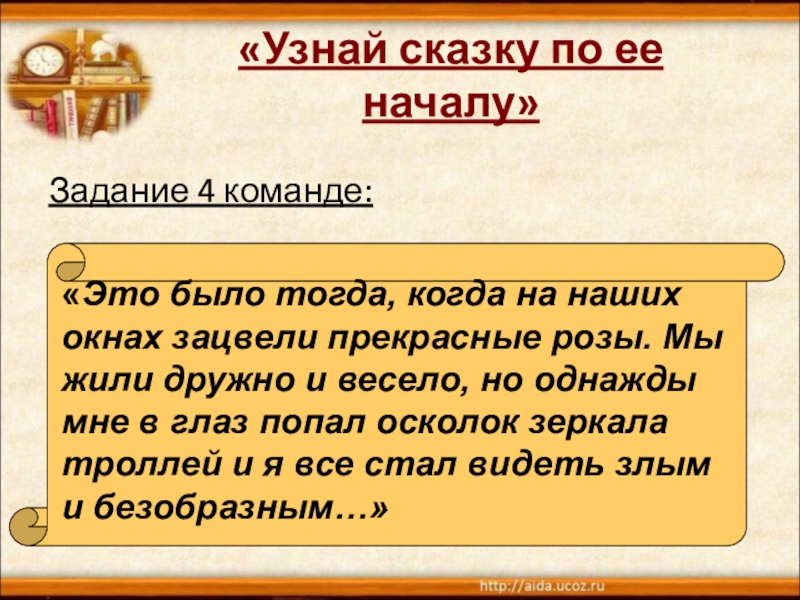 «Узнай сказку по ее началу»

Задание 4 команде:

«Это было тогда, когда на наших окнах зацвели прекрасные розы. Мы жили дружно и весело, но однажды мне в глаз попал осколок зеркала троллей и я все стал видеть злым и безобразным…»

http://aida.ucoz.ru